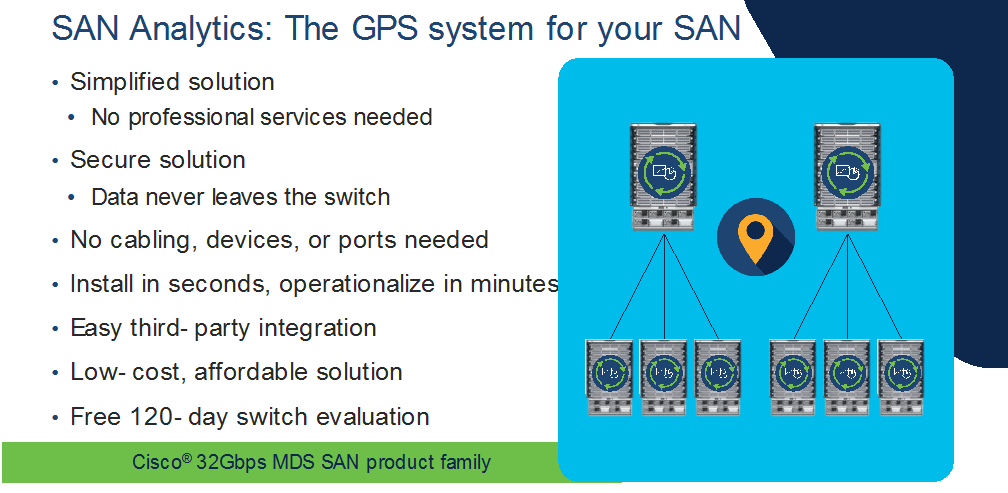 SAN Analytics: The GPS system for your SAN

• Simplified solution
  • No professional services needed
• Secure solution
  • Data never leaves the switch
• No cabling, devices, or ports needed
• Install in seconds, operationalize in minutes
• Easy third- party integration
• Low- cost, affordable solution
• Free 120- day switch evaluation

Cisco® 32Gbps MDS SAN product family